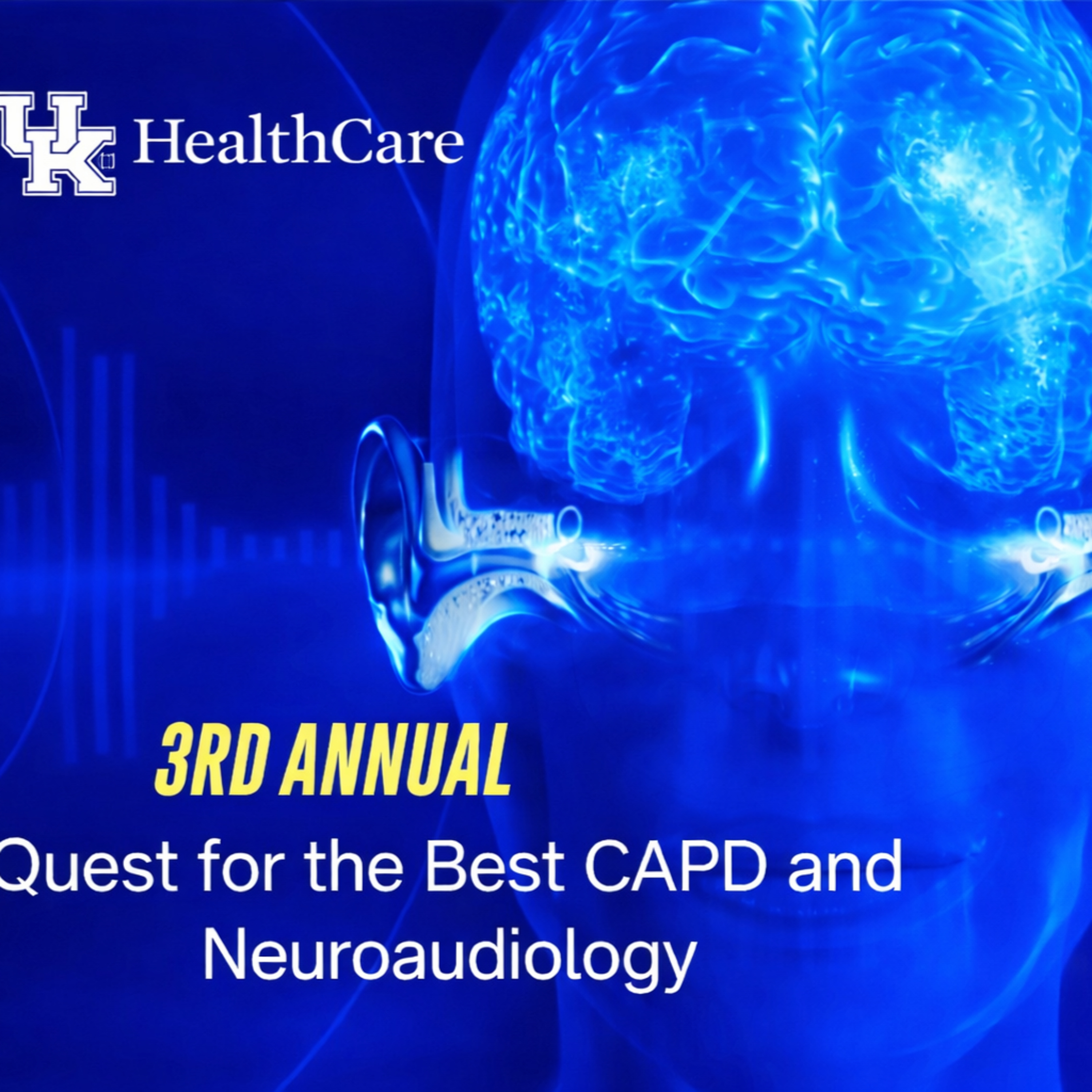 UK HealthCare

3RD ANNUAL

Quest for the Best CAPD and Neuroaudiology